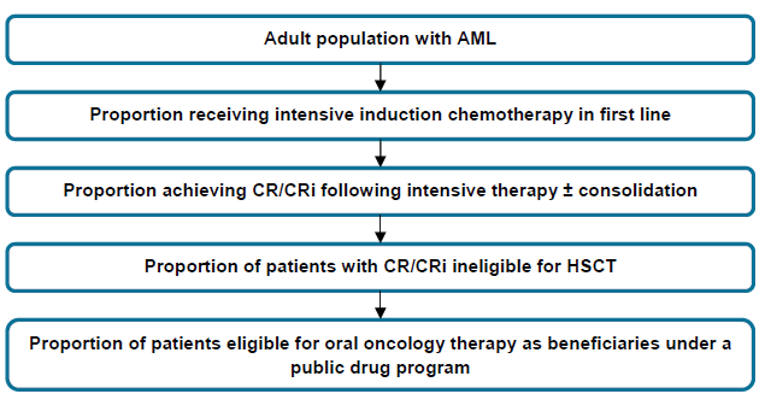 Adult population with AML

Proportion receiving intensive induction chemotherapy in first line

Proportion achieving CR/CRi following intensive therapy ± consolidation

Proportion of patients with CR/CRi ineligible for HSCT

Proportion of patients eligible for oral oncology therapy as beneficiaries under a public drug program